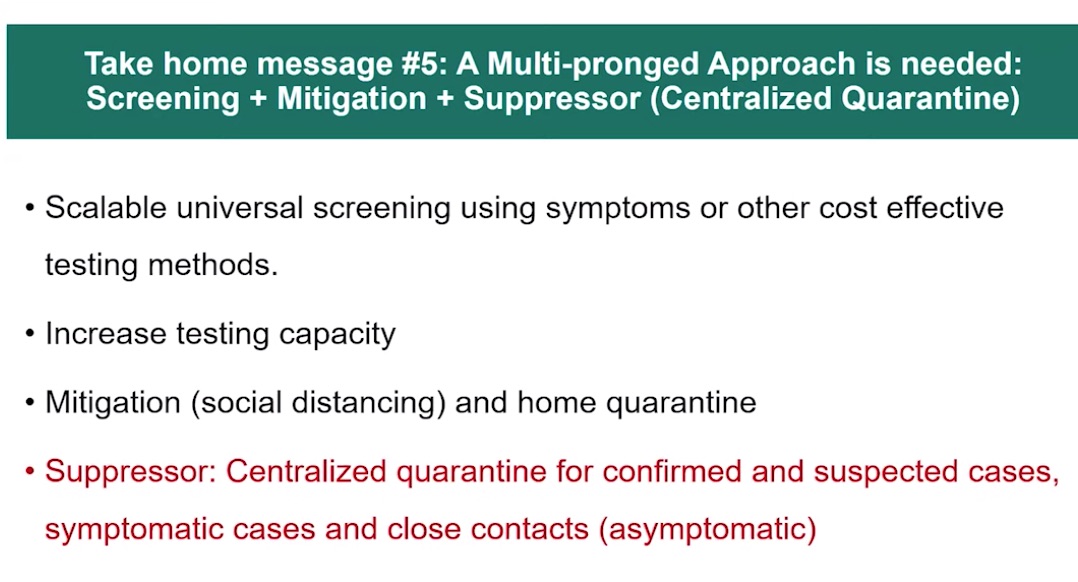 Take home message #5: A Multi-pronged Approach is needed: Screening + Mitigation + Suppressor (Centralized Quarantine)

• Scalable universal screening using symptoms or other cost effective testing methods.

• Increase testing capacity

• Mitigation (social distancing) and home quarantine

• Suppressor: Centralized quarantine for confirmed and suspected cases, symptomatic cases and close contacts (asymptomatic)